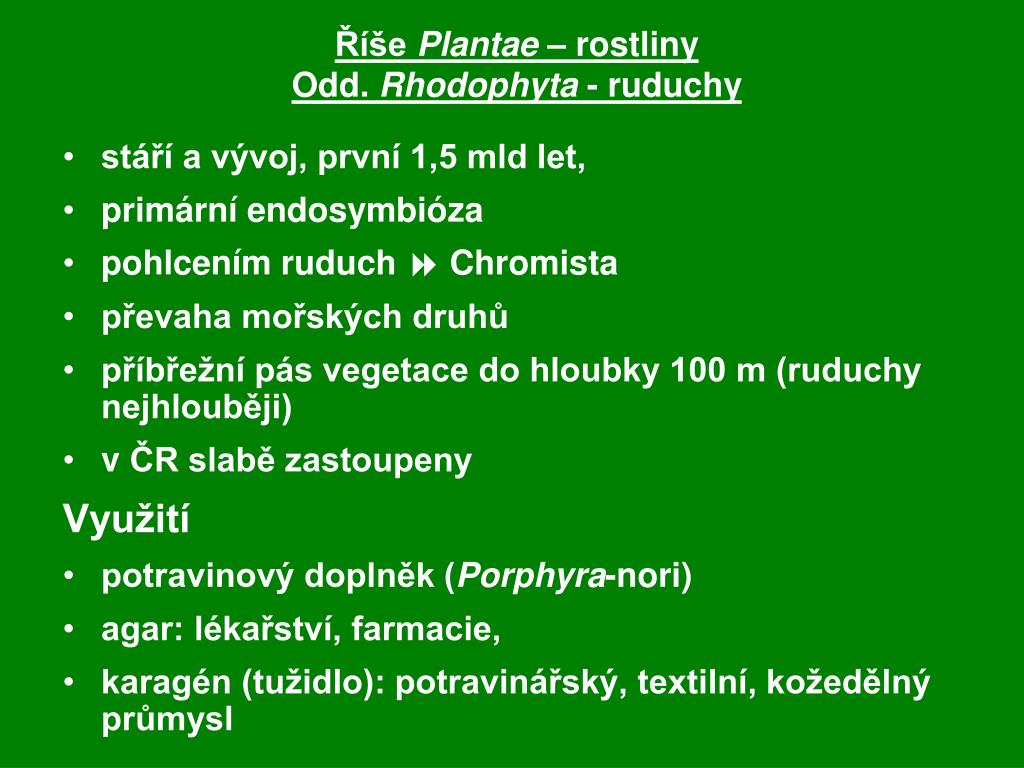 Říše Plantae – rostliny
Odd. Rhodophyta - ruduchy

• stáří a vývoj, první 1,5 mld let,
• primární endosymbióza
• pohlcením ruduch ⏩ Chromista
• převaha mořských druhů
• příbřežní pás vegetace do hloubky 100 m (ruduchy nejhlouběji)
• v ČR slabě zastoupeny

Využití
• potravinový doplněk (Porphyra-nori)
• agar: lékařství, farmacie,
• karagén (tužidlo): potravinářský, textilní, kožedělný průmysl